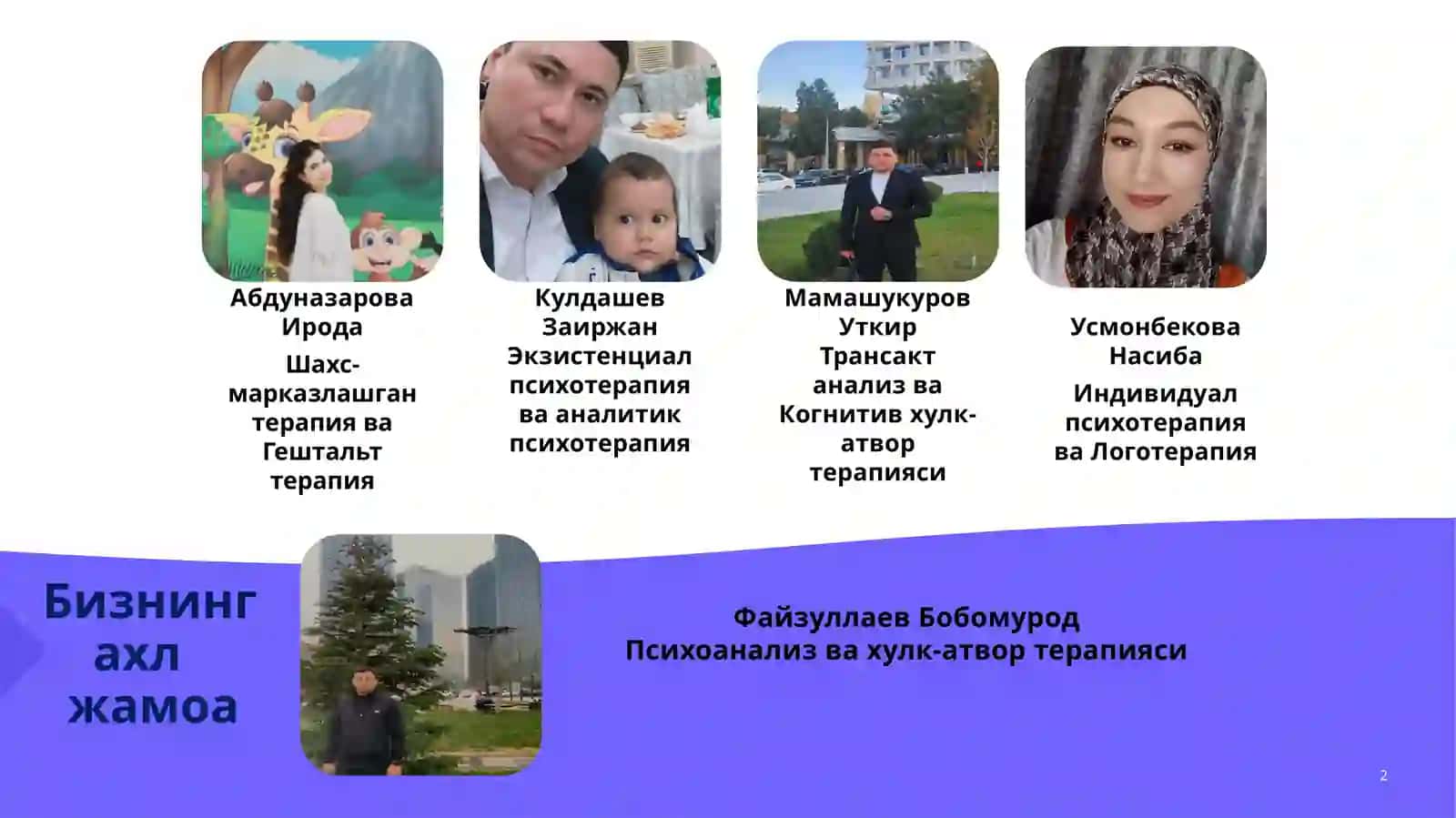 Абдуназарова Ирода

Шахс-марказлашган терапия ва Гештальт терапия

Кулдашев Заиржан

Экзистенциал психотерапия ва аналитик психотерапия

Мамашукуров Уткир

Трансакт анализ ва Когнитив хулк-атвор терапияси

Усмонбекова Насиба

Индивидуал психотерапия ва Логотерапия

Бизнинг ахл жамоа

Файзуллаев Бобомурод
Психоанализ ва хулк-атвор терапияси

2